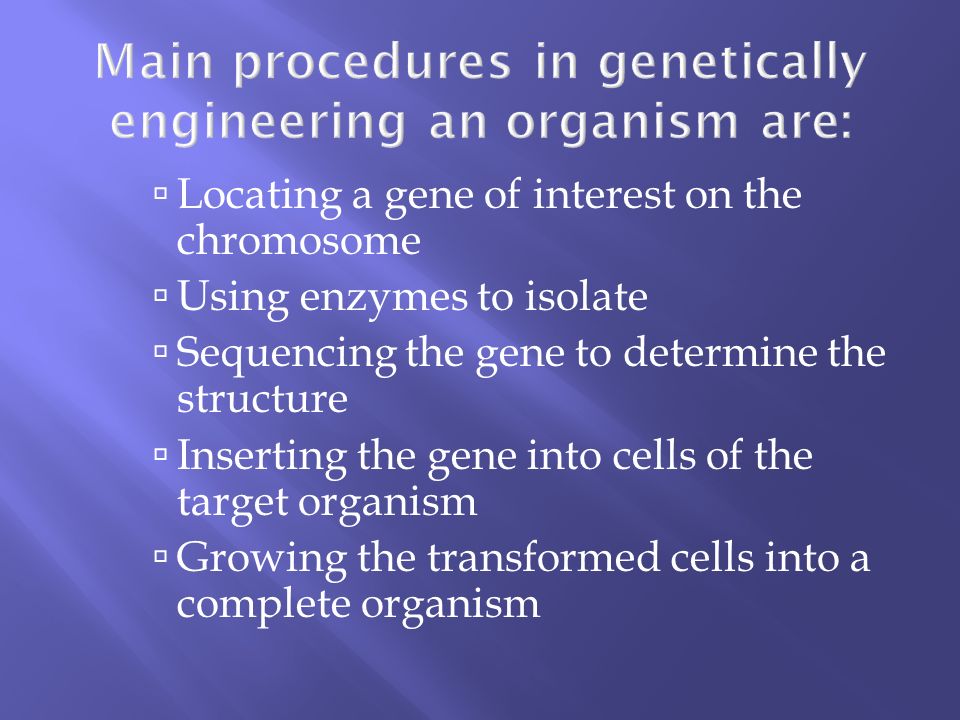 Main procedures in genetically engineering an organism are:

▫ Locating a gene of interest on the chromosome
▫ Using enzymes to isolate
▫ Sequencing the gene to determine the structure
▫ Inserting the gene into cells of the target organism
▫ Growing the transformed cells into a complete organism